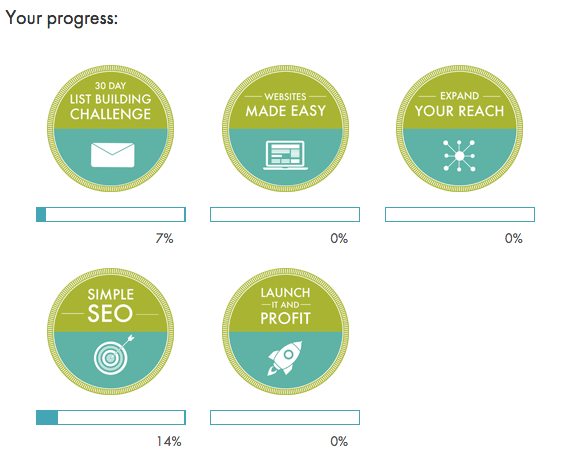 Your progress:

30 DAY
LIST BUILDING
CHALLENGE

7%

WEBSITES
MADE EASY

0%

EXPAND
YOUR REACH

0%

SIMPLE
SEO

14%

LAUNCH
IT AND
PROFIT

0%